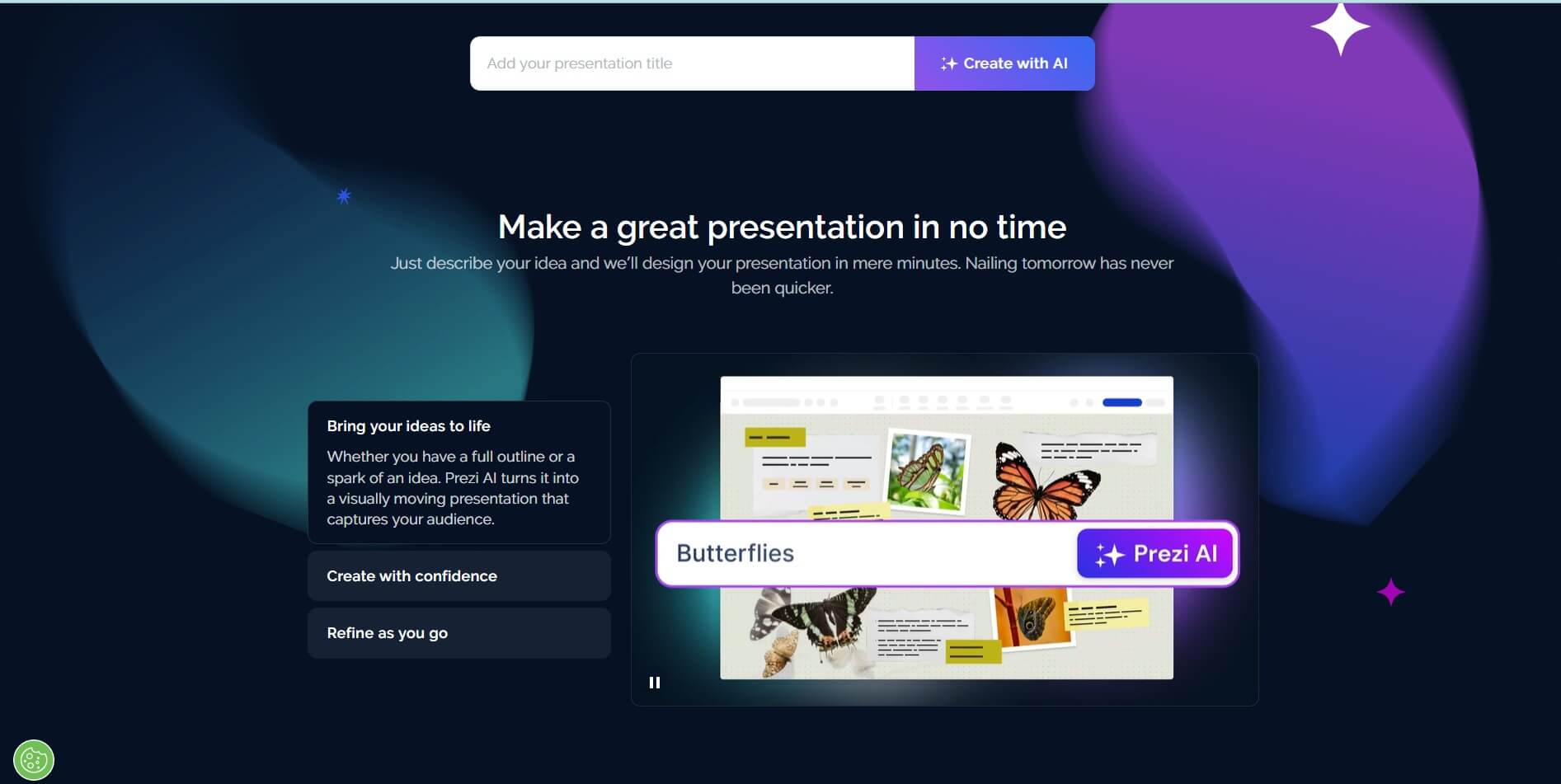 Add your presentation title

Create with AI

Make a great presentation in no time

Just describe your idea and we'll design your presentation in mere minutes. Nailing tomorrow has never been quicker.

Bring your ideas to life

Whether you have a full outline or a spark of an idea. Prezi AI turns it into a visually moving presentation that captures your audience.

Create with confidence

Refine as you go

Butterflies

Prezi AI